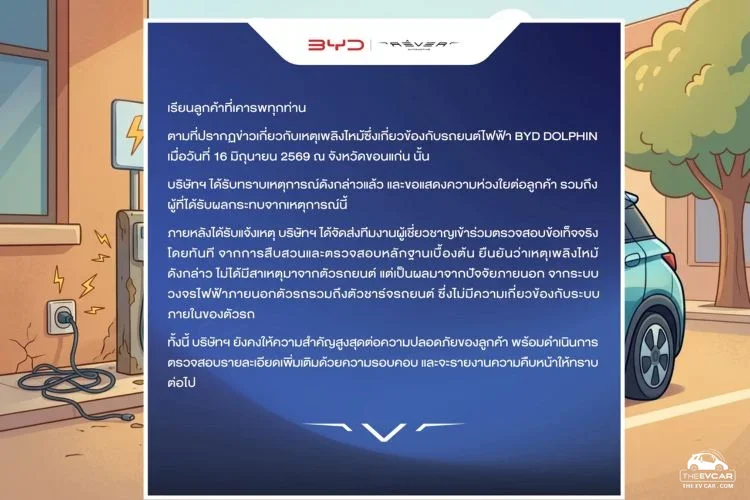 BYD | RÊVER AUTOMOTIVE

เรียนลูกค้าที่เคารพทุกท่าน

ตามที่ปรากฏข่าวเกี่ยวกับเหตุเพลิงไหม้ซึ่งเกี่ยวข้องกับรถยนต์ไฟฟ้า BYD DOLPHIN เมื่อวันที่ 16 มิถุนายน 2569 ณ จังหวัดขอนแก่น นั้น

บริษัทฯ ได้รับทราบเหตุการณ์ดังกล่าวแล้ว และขอแสดงความห่วงใยต่อลูกค้า รวมถึงผู้ที่ได้รับผลกระทบจากเหตุการณ์นี้

ภายหลังได้รับแจ้งเหตุ บริษัทฯ ได้จัดส่งทีมงานผู้เชี่ยวชาญเข้าร่วมตรวจสอบข้อเท็จจริงโดยทันที จากการสืบสวนและตรวจสอบหลักฐานเบื้องต้น ยืนยันว่าเหตุเพลิงไหม้ดังกล่าว ไม่ได้มีสาเหตุมาจากตัวรถยนต์ แต่เป็นผลมาจากปัจจัยภายนอก จากระบบวงจรไฟฟ้าภายนอกตัวรถรวมถึงตัวชาร์จรถยนต์ ซึ่งไม่มีความเกี่ยวข้องกับระบบภายในของตัวรถ

ทั้งนี้ บริษัทฯ ยังคงให้ความสำคัญสูงสุดต่อความปลอดภัยของลูกค้า พร้อมดำเนินการตรวจสอบรายละเอียดเพิ่มเติมด้วยความรอบคอบ และจะรายงานความคืบหน้าให้ทราบต่อไป

THEEVCAR
THE EV CAR . COM